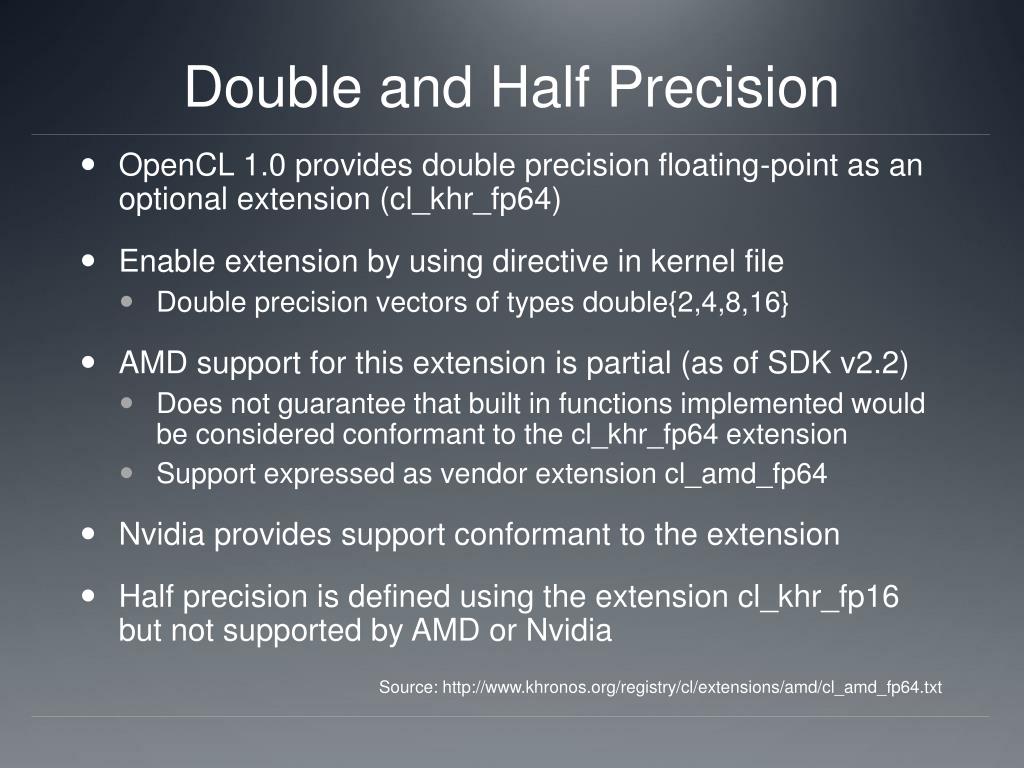 Double and Half Precision

- OpenCL 1.0 provides double precision floating-point as an optional extension (cl_khr_fp64)
- Enable extension by using directive in kernel file
  - Double precision vectors of types double{2,4,8,16}
- AMD support for this extension is partial (as of SDK v2.2)
  - Does not guarantee that built in functions implemented would be considered conformant to the cl_khr_fp64 extension
  - Support expressed as vendor extension cl_amd_fp64
- Nvidia provides support conformant to the extension
- Half precision is defined using the extension cl_khr_fp16 but not supported by AMD or Nvidia

Source: http://www.khronos.org/registry/cl/extensions/amd/cl_amd_fp64.txt